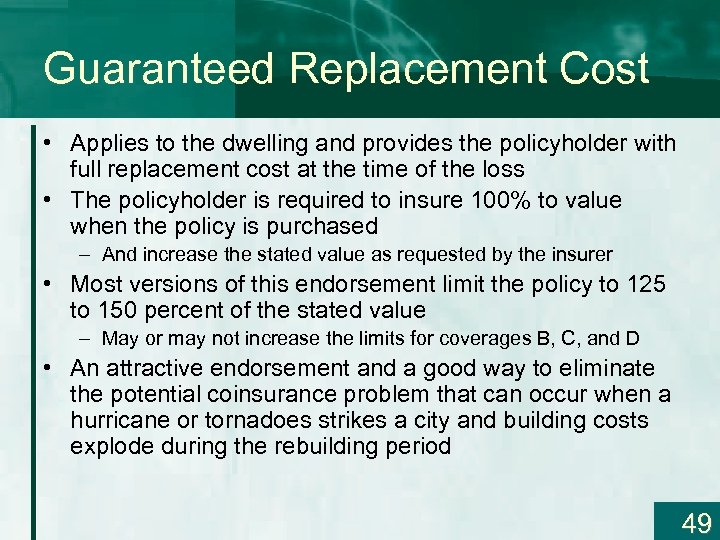 Guaranteed Replacement Cost

• Applies to the dwelling and provides the policyholder with full replacement cost at the time of the loss
• The policyholder is required to insure 100% to value when the policy is purchased
– And increase the stated value as requested by the insurer
• Most versions of this endorsement limit the policy to 125 to 150 percent of the stated value
– May or may not increase the limits for coverages B, C, and D
• An attractive endorsement and a good way to eliminate the potential coinsurance problem that can occur when a hurricane or tornadoes strikes a city and building costs explode during the rebuilding period

49